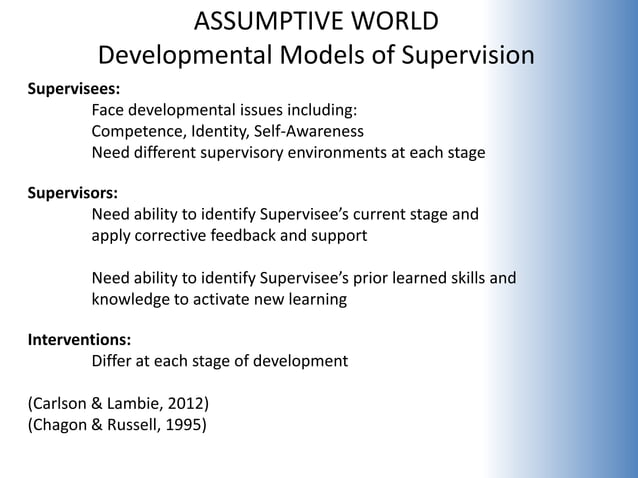 ASSUMPTIVE WORLD
Developmental Models of Supervision

Supervisees:
Face developmental issues including:
Competence, Identity, Self-Awareness
Need different supervisory environments at each stage

Supervisors:
Need ability to identify Supervisee's current stage and apply corrective feedback and support

Need ability to identify Supervisee's prior learned skills and knowledge to activate new learning

Interventions:
Differ at each stage of development

(Carlson & Lambie, 2012)
(Chagon & Russell, 1995)